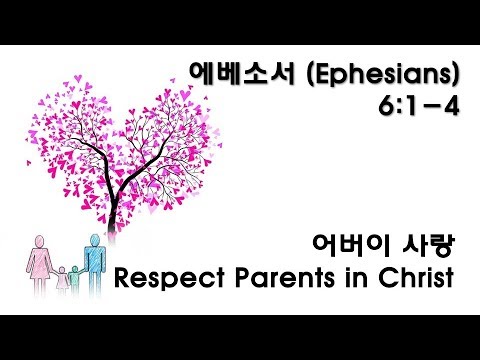 에베소서 (Ephesians)
6:1-4

어버이 사랑
Respect Parents in Christ